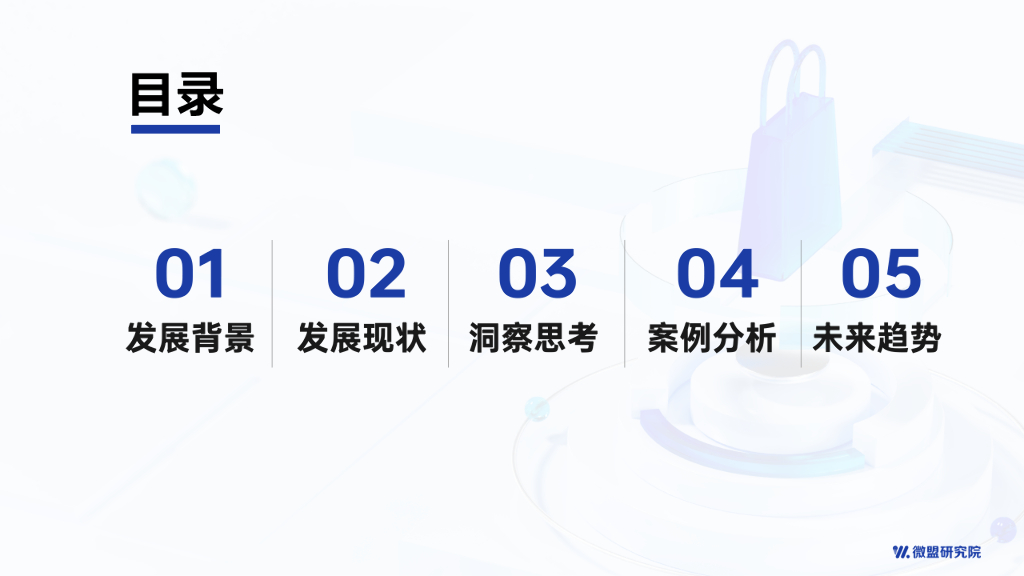 目录

01
发展背景

02
发展现状

03
洞察思考

04
案例分析

05
未来趋势

微盟研究院